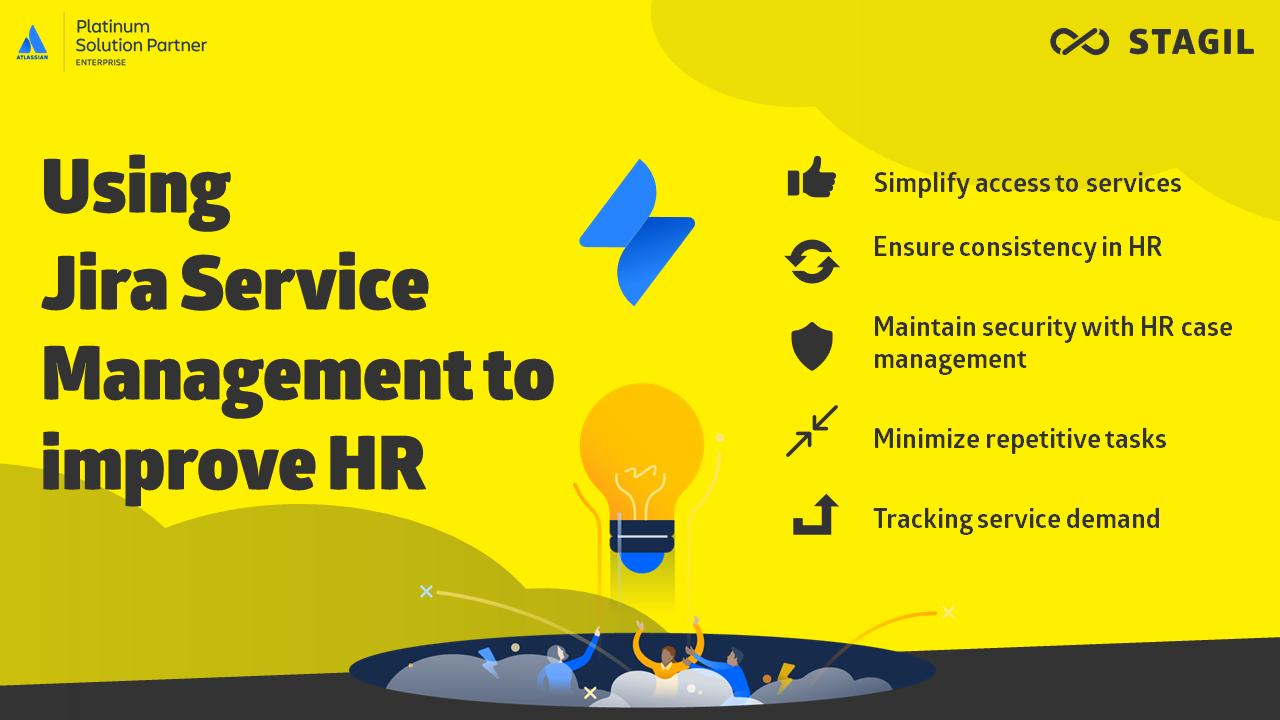 ATLASSIAN
Platinum
Solution Partner
ENTERPRISE

STAGIL

Using
Jira Service
Management to
improve HR

Simplify access to services

Ensure consistency in HR

Maintain security with HR case management

Minimize repetitive tasks

Tracking service demand